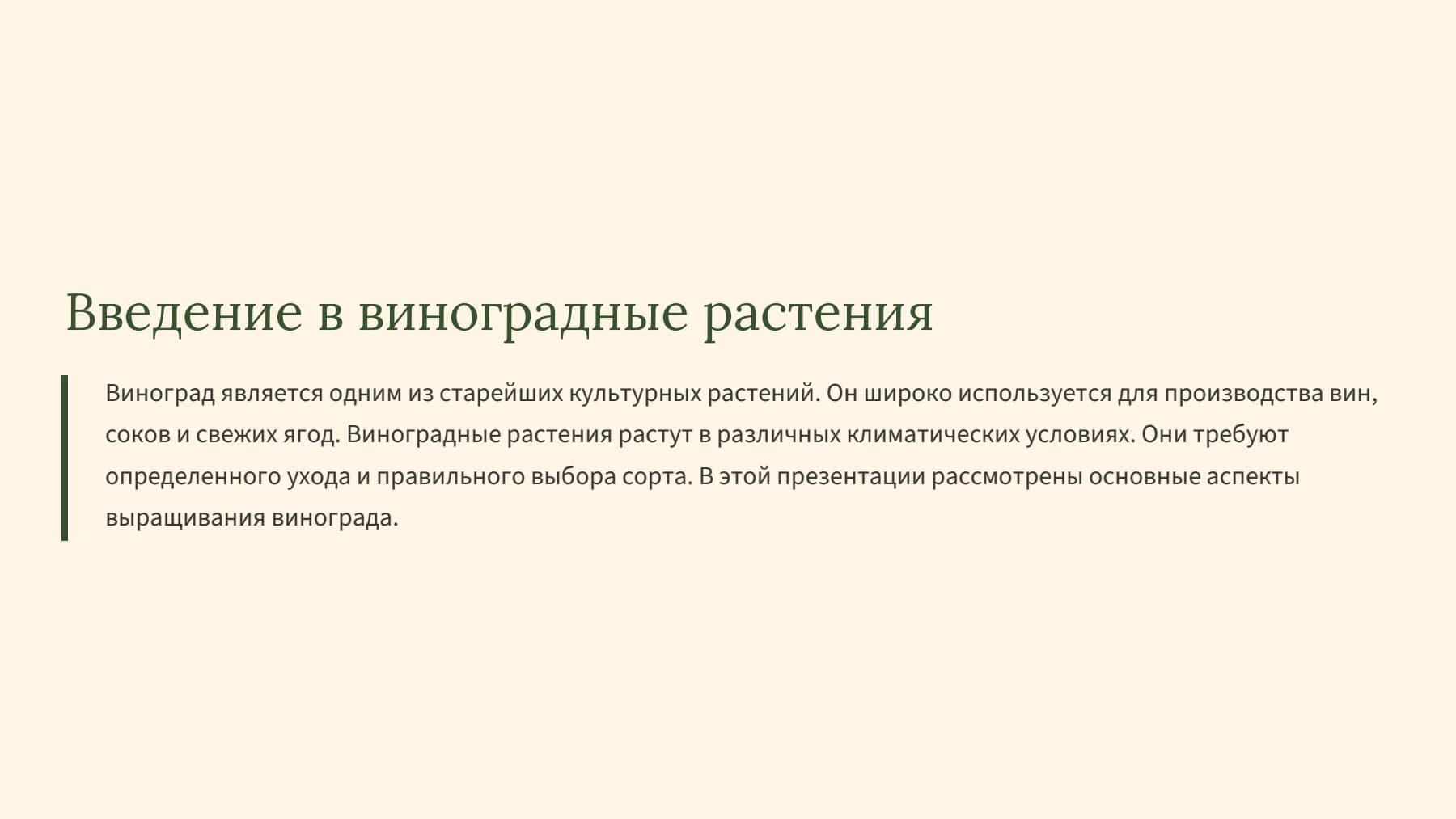 Введение в виноградные растения

Виноград является одним из старейших культурных растений. Он широко используется для производства вин, соков и свежих ягод. Виноградные растения растут в различных климатических условиях. Они требуют определенного ухода и правильного выбора сорта. В этой презентации рассмотрены основные аспекты выращивания винограда.